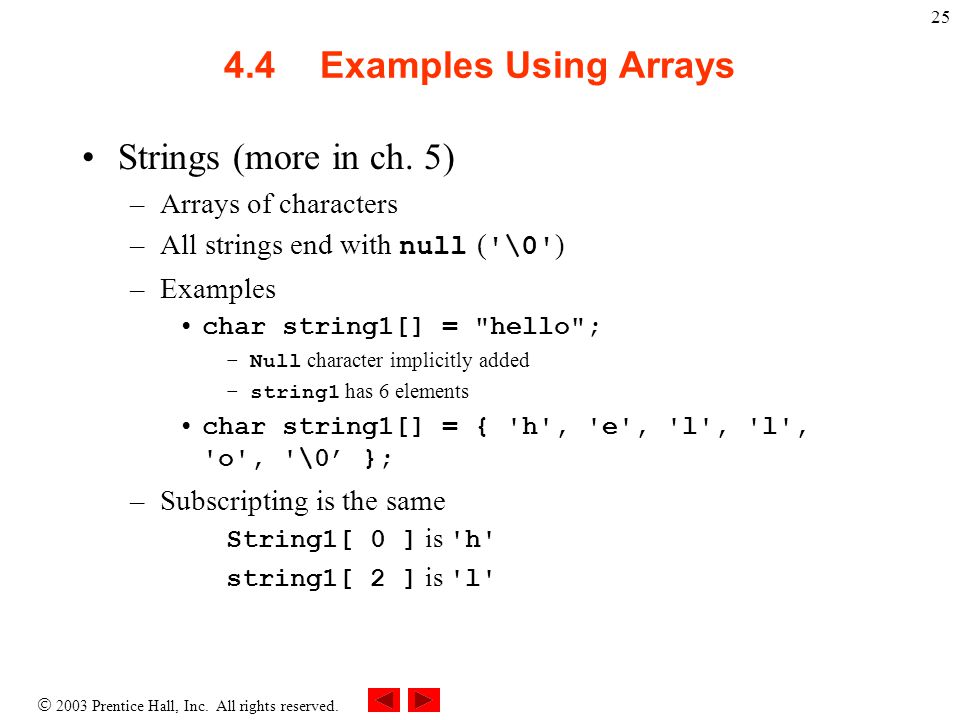 25

4.4 Examples Using Arrays

• Strings (more in ch. 5)
– Arrays of characters
– All strings end with null ('\0')
– Examples
• char string1[] = "hello";
– Null character implicitly added
– string1 has 6 elements
• char string1[] = { 'h', 'e', 'l', 'l', 'o', '\0’ };
– Subscripting is the same
String1[ 0 ] is 'h'
string1[ 2 ] is 'l'

© 2003 Prentice Hall, Inc. All rights reserved.